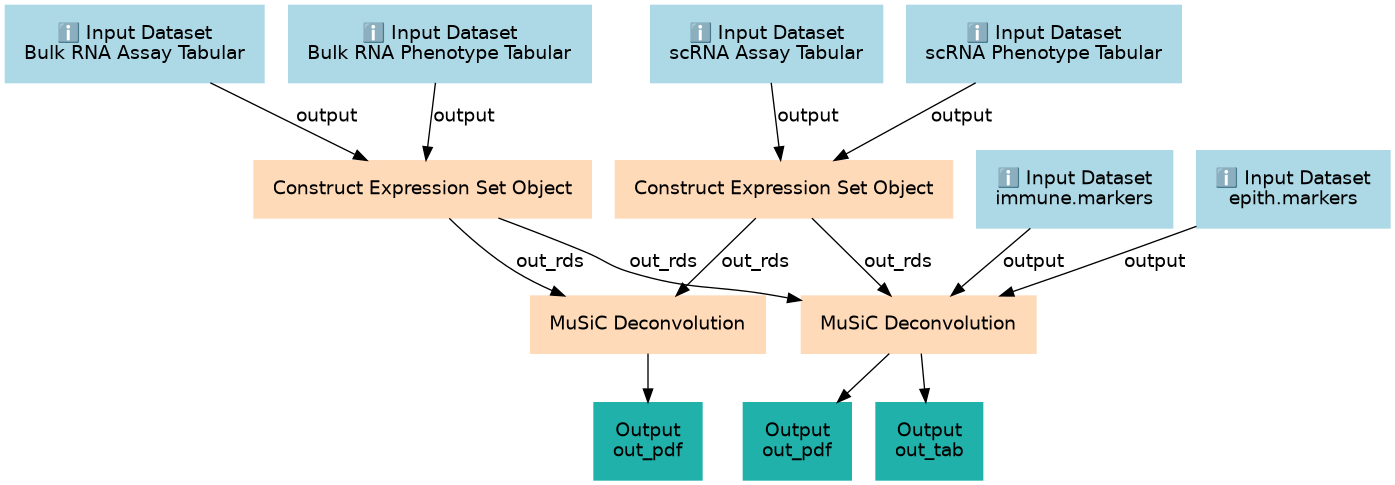 ℹ️ Input Dataset
Bulk RNA Assay Tabular

ℹ️ Input Dataset
Bulk RNA Phenotype Tabular

ℹ️ Input Dataset
scRNA Assay Tabular

ℹ️ Input Dataset
scRNA Phenotype Tabular

output

output

output

output

Construct Expression Set Object

Construct Expression Set Object

ℹ️ Input Dataset
immune.markers

ℹ️ Input Dataset
epith.markers

out_rds

out_rds

out_rds

out_rds

output

output

MuSiC Deconvolution

MuSiC Deconvolution

Output
out_pdf

Output
out_pdf

Output
out_tab